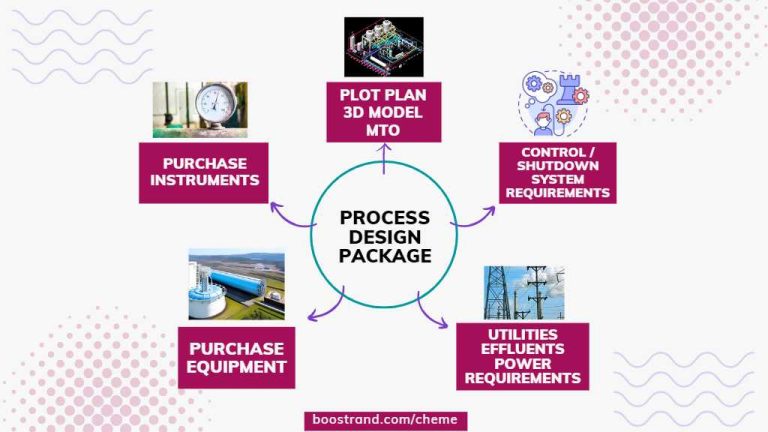 PLOT PLAN
3D MODEL
MTO

PURCHASE INSTRUMENTS

CONTROL / SHUTDOWN SYSTEM REQUIREMENTS

PROCESS DESIGN PACKAGE

PURCHASE EQUIPMENT

UTILITIES
EFFLUENTS
POWER
REQUIREMENTS

boostrand.com/cheme